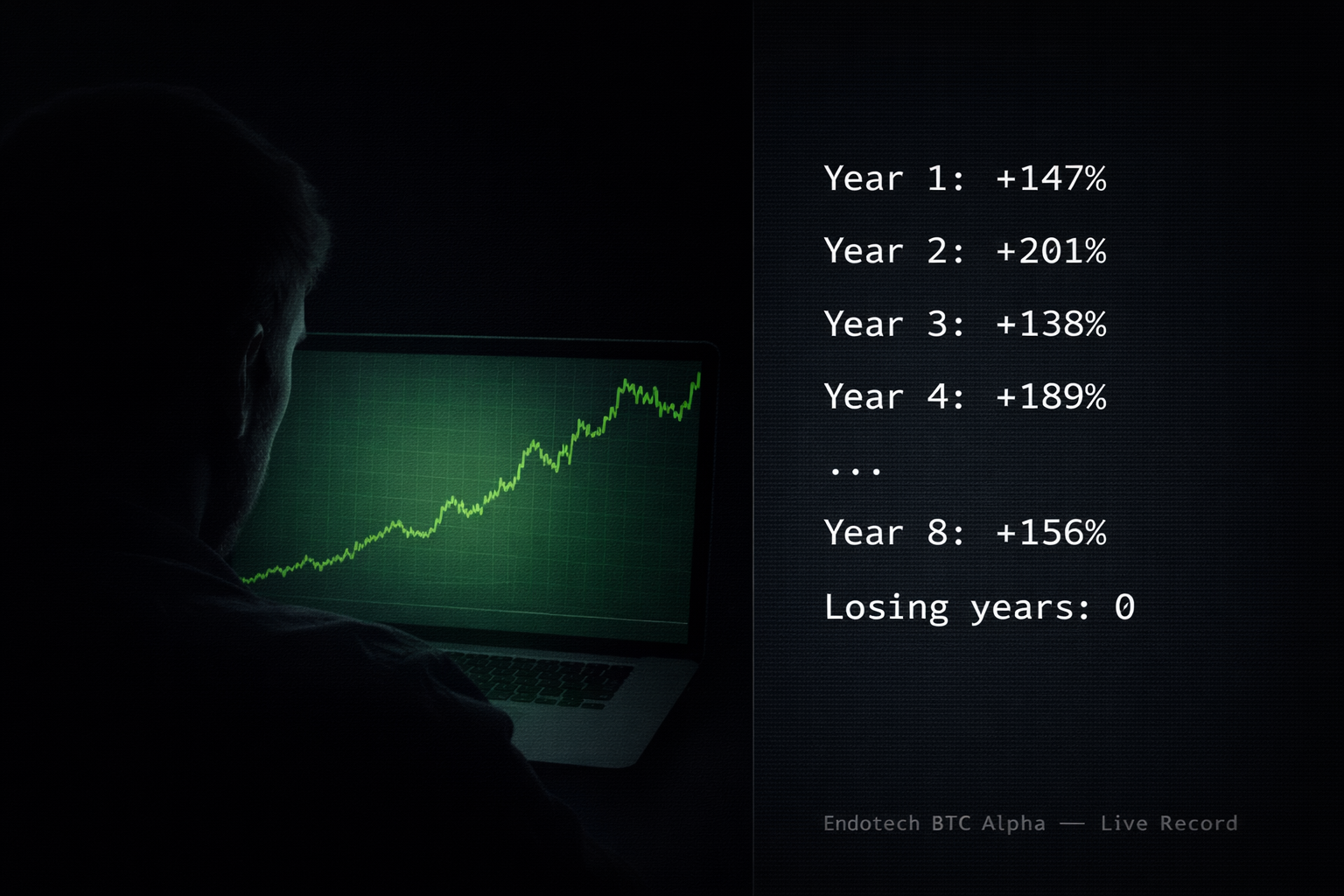 Year 1: +147%

Year 2: +201%

Year 3: +138%

Year 4: +189%

...

Year 8: +156%

Losing years: 0

Endotech BTC Alpha — Live Record